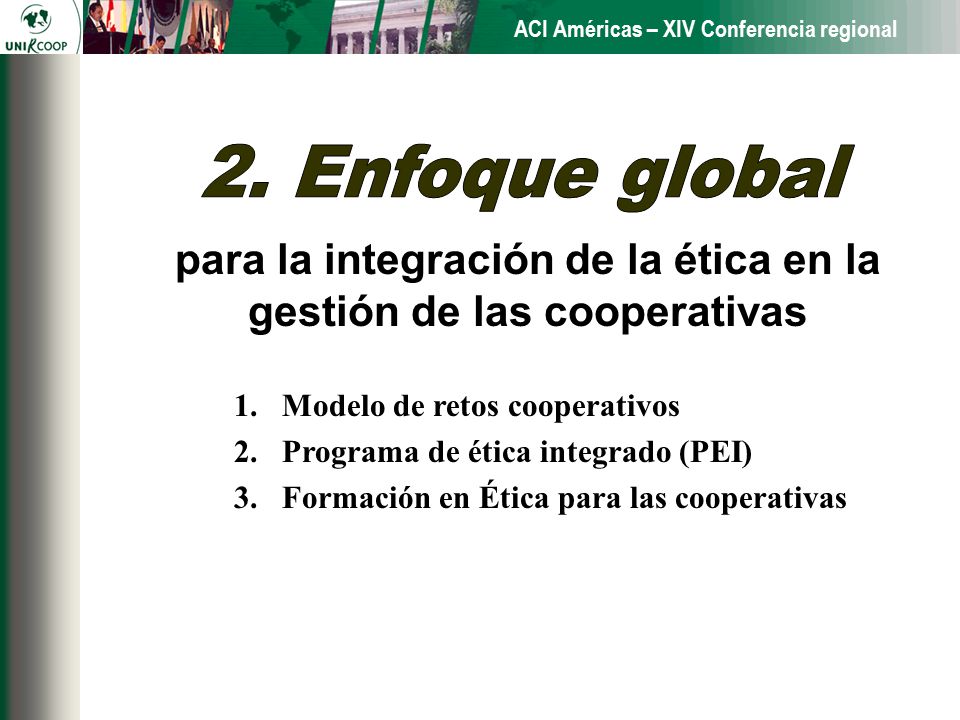 UNIRCOOP

ACI Américas – XIV Conferencia regional

2. Enfoque global

para la integración de la ética en la gestión de las cooperativas

1. Modelo de retos cooperativos
2. Programa de ética integrado (PEI)
3. Formación en Ética para las cooperativas